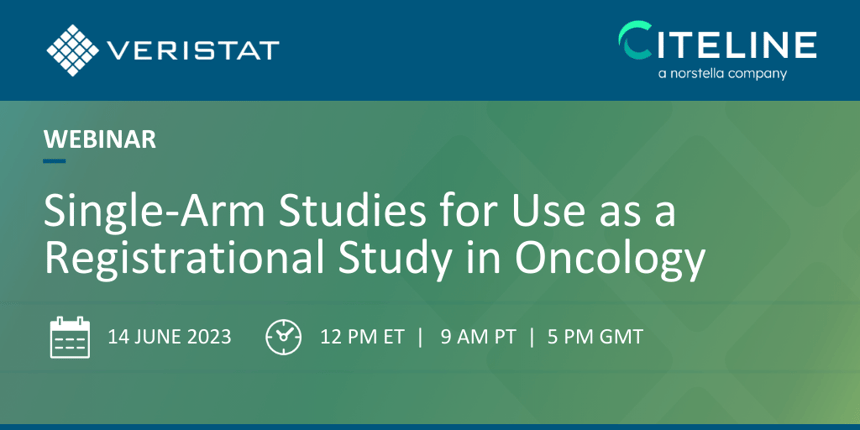 VERISTAT

CITELINE
a norstella company

WEBINAR

Single-Arm Studies for Use as a Registrational Study in Oncology

14 JUNE 2023

12 PM ET | 9 AM PT | 5 PM GMT